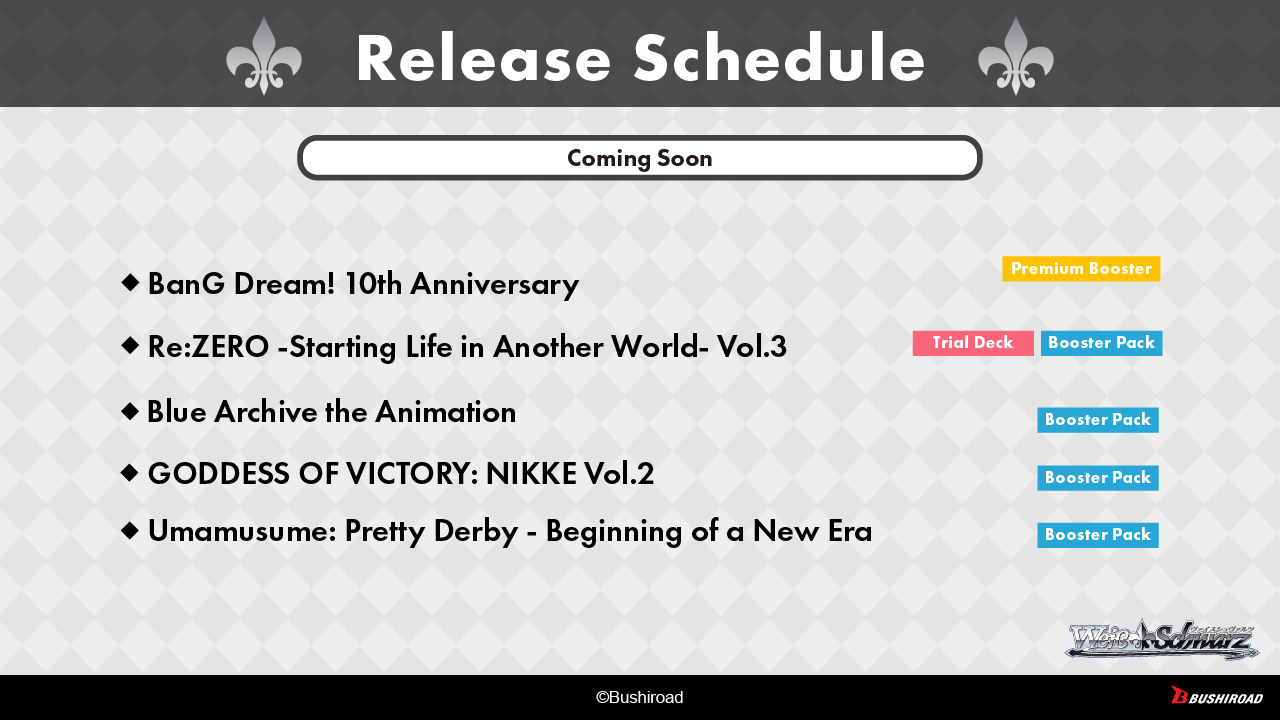 Release Schedule

Coming Soon

◆ BanG Dream! 10th Anniversary
Premium Booster

◆ Re:ZERO -Starting Life in Another World- Vol.3
Trial Deck Booster Pack

◆ Blue Archive the Animation
Booster Pack

◆ GODDESS OF VICTORY: NIKKE Vol.2
Booster Pack

◆ Umamusume: Pretty Derby - Beginning of a New Era
Booster Pack

Weiß Schwarz

©Bushiroad

BUSHIROAD